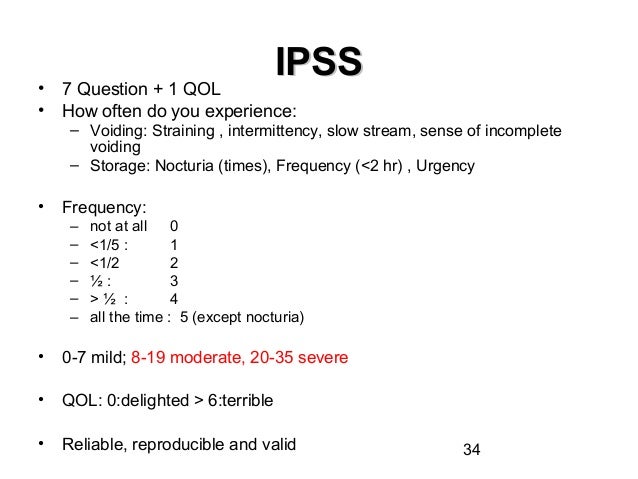 IPSS

• 7 Question + 1 QOL
• How often do you experience:
– Voiding: Straining , intermittency, slow stream, sense of incomplete voiding
– Storage: Nocturia (times), Frequency (<2 hr) , Urgency

• Frequency:
– not at all 0
– <1/5 : 1
– <1/2 2
– ½ : 3
– > ½ : 4
– all the time : 5 (except nocturia)

• 0-7 mild; 8-19 moderate, 20-35 severe

• QOL: 0:delighted > 6:terrible

• Reliable, reproducible and valid

34